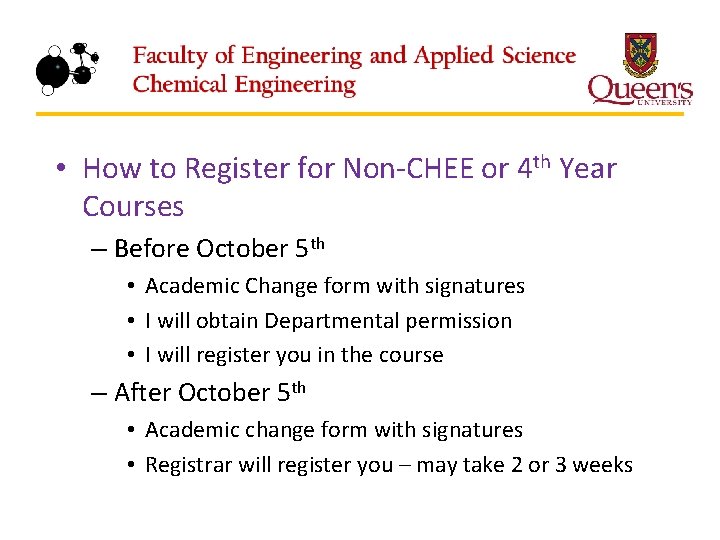 Faculty of Engineering and Applied Science
Chemical Engineering

Queen's UNIVERSITY

• How to Register for Non-CHEE or 4$^{th}$ Year Courses

– Before October 5$^{th}$

• Academic Change form with signatures

• I will obtain Departmental permission

• I will register you in the course

– After October 5$^{th}$

• Academic change form with signatures

• Registrar will register you – may take 2 or 3 weeks